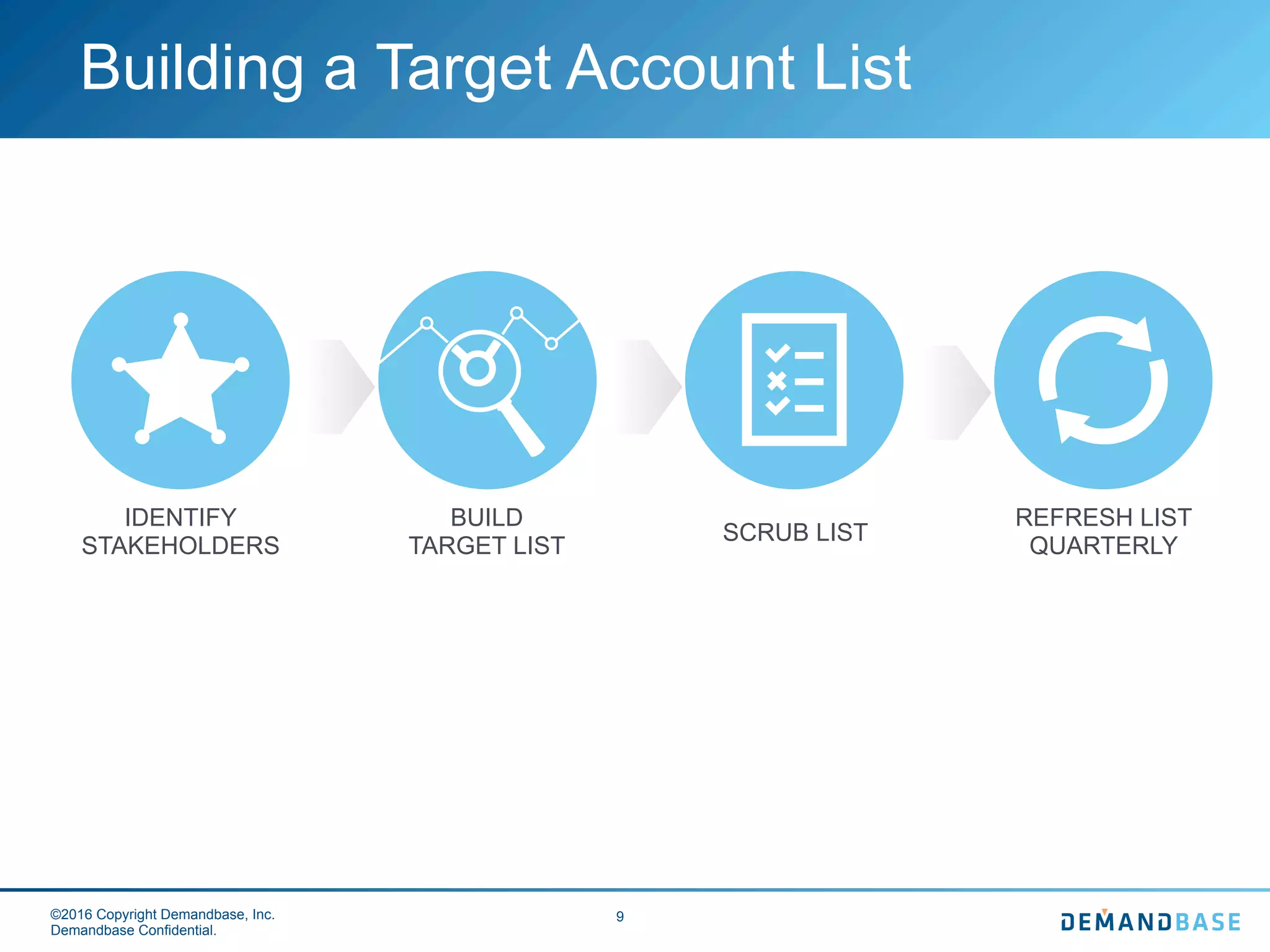 Building a Target Account List

IDENTIFY STAKEHOLDERS

BUILD TARGET LIST

SCRUB LIST

REFRESH LIST QUARTERLY

©2016 Copyright Demandbase, Inc.
Demandbase Confidential.

9

DEMANDBASE